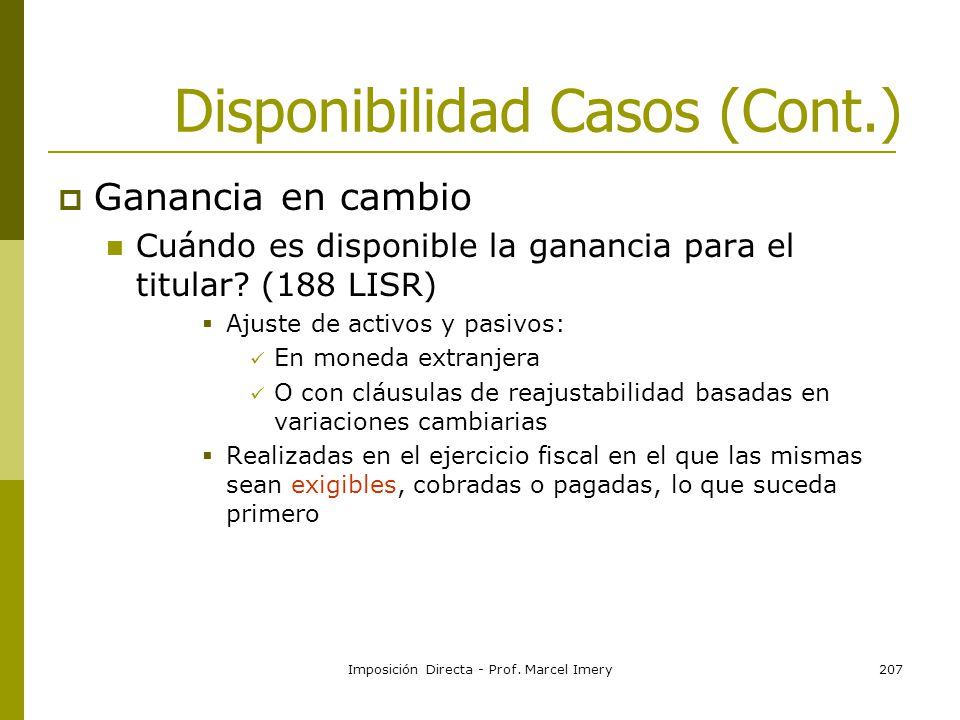 Disponibilidad Casos (Cont.)

Ganancia en cambio

Cuándo es disponible la ganancia para el titular? (188 LISR)

Ajuste de activos y pasivos:

En moneda extranjera

O con cláusulas de reajustabilidad basadas en variaciones cambiarias

Realizadas en el ejercicio fiscal en el que las mismas sean exigibles, cobradas o pagadas, lo que suceda primero

Imposición Directa - Prof. Marcel Imery

207